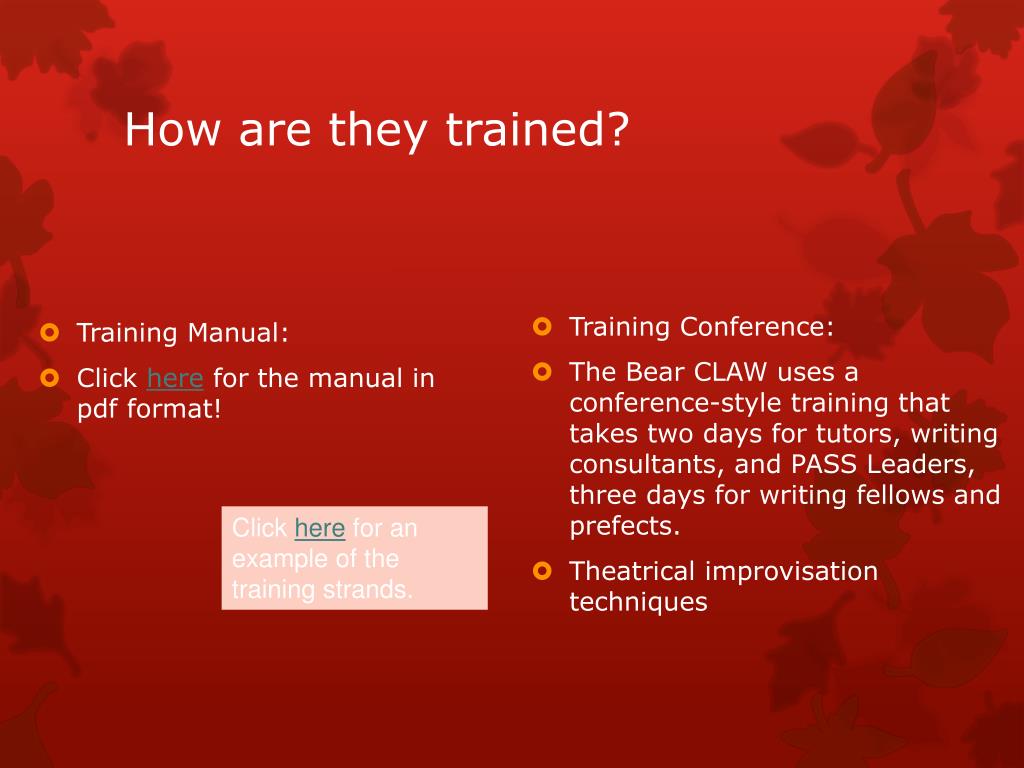 How are they trained?

Training Manual:

Click here for the manual in pdf format!

Click here for an example of the training strands.

Training Conference:

The Bear CLAW uses a conference-style training that takes two days for tutors, writing consultants, and PASS Leaders, three days for writing fellows and prefects.

Theatrical improvisation techniques